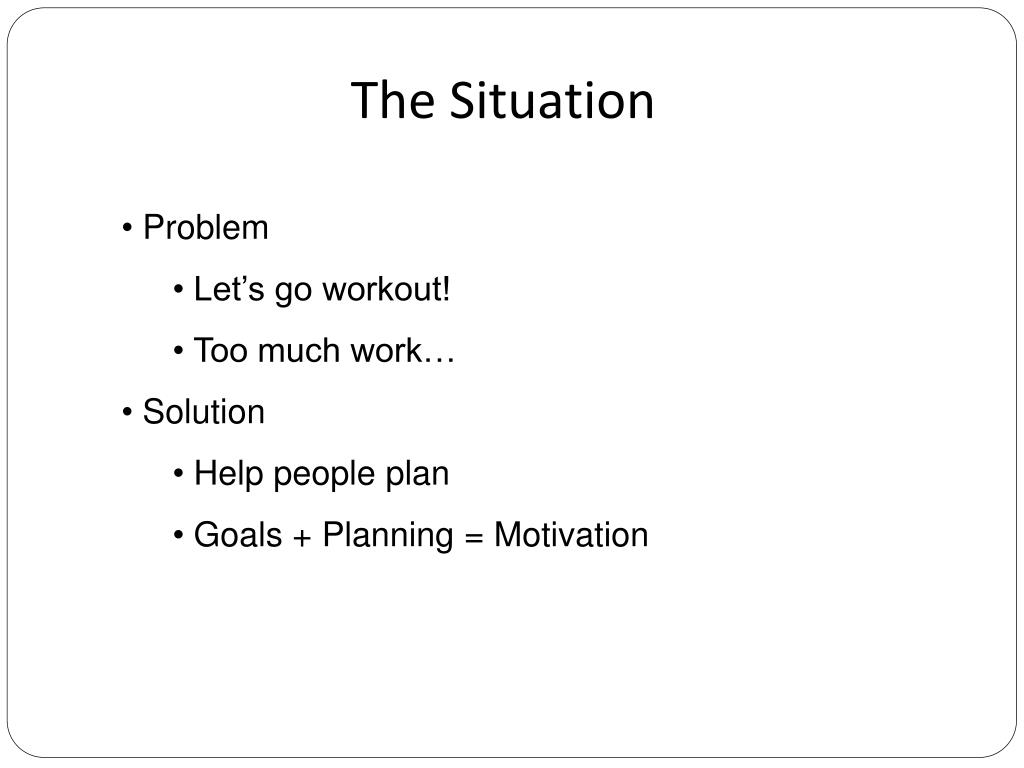 The Situation

• Problem

• Let’s go workout!

• Too much work…

• Solution

• Help people plan

• Goals + Planning = Motivation